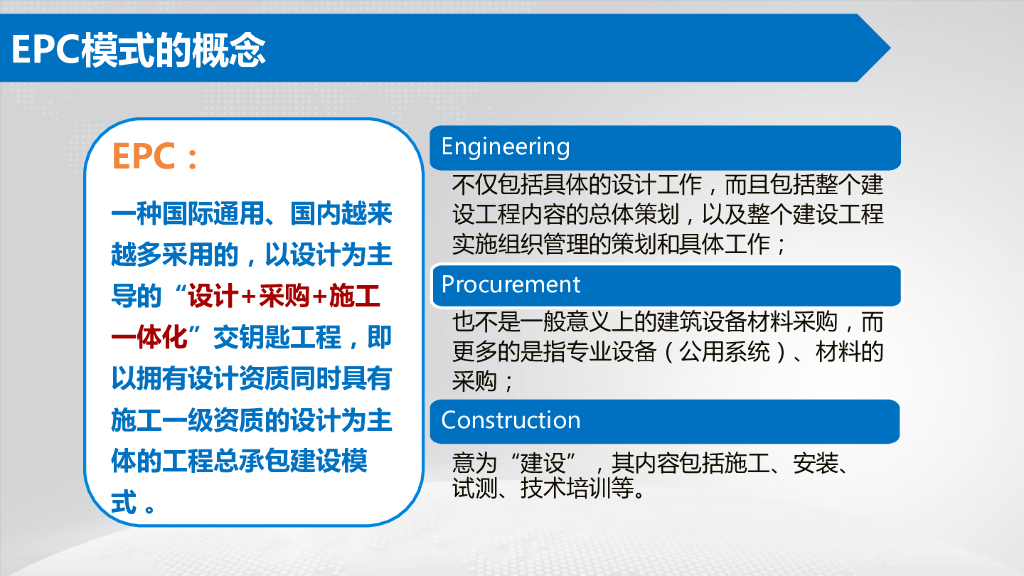 EPC模式的概念

EPC：

一种国际通用、国内越来越多采用的，以设计为主导的“设计+采购+施工一体化”交钥匙工程，即以拥有设计资质同时具有施工一级资质的设计为主体的工程总承包建设模式 。

Engineering

不仅包括具体的设计工作，而且包括整个建设工程内容的总体策划，以及整个建设工程实施组织管理的策划和具体工作；

Procurement

也不是一般意义上的建筑设备材料采购，而更多的是指专业设备（公用系统）、材料的采购；

Construction

意为“建设”，其内容包括施工、安装、试测、技术培训等。